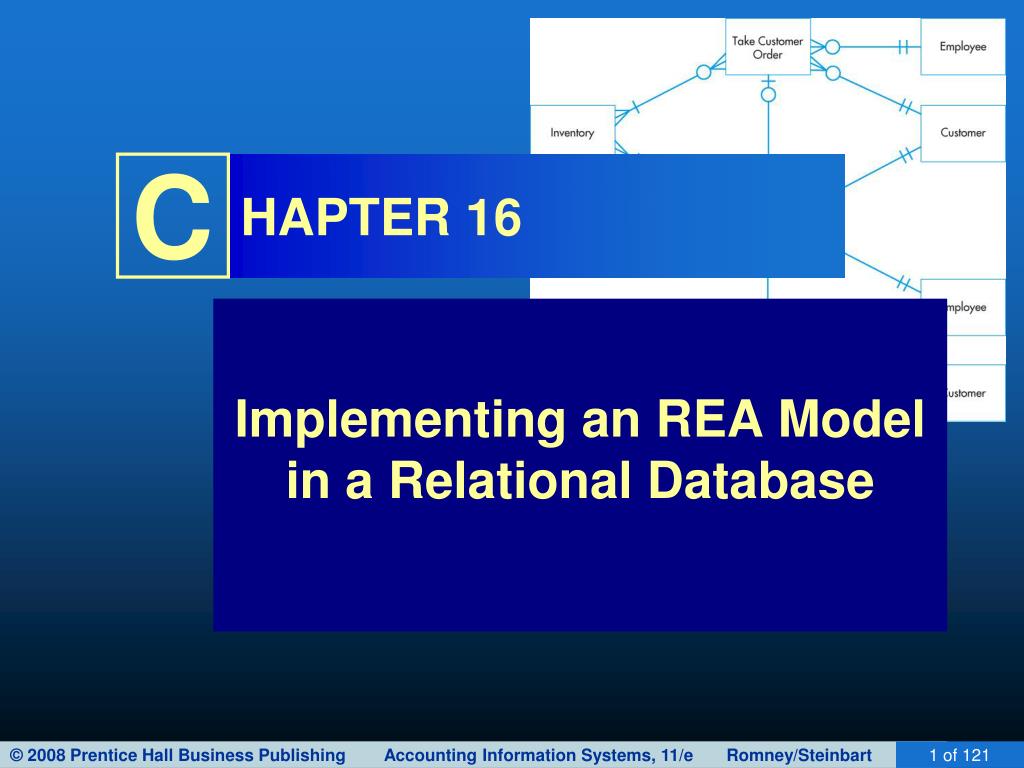 Take Customer Order

Employee

Inventory

Customer

mployee

ustomer

C HAPTER 16

Implementing an REA Model in a Relational Database

© 2008 Prentice Hall Business Publishing Accounting Information Systems, 11/e Romney/Steinbart 1 of 121